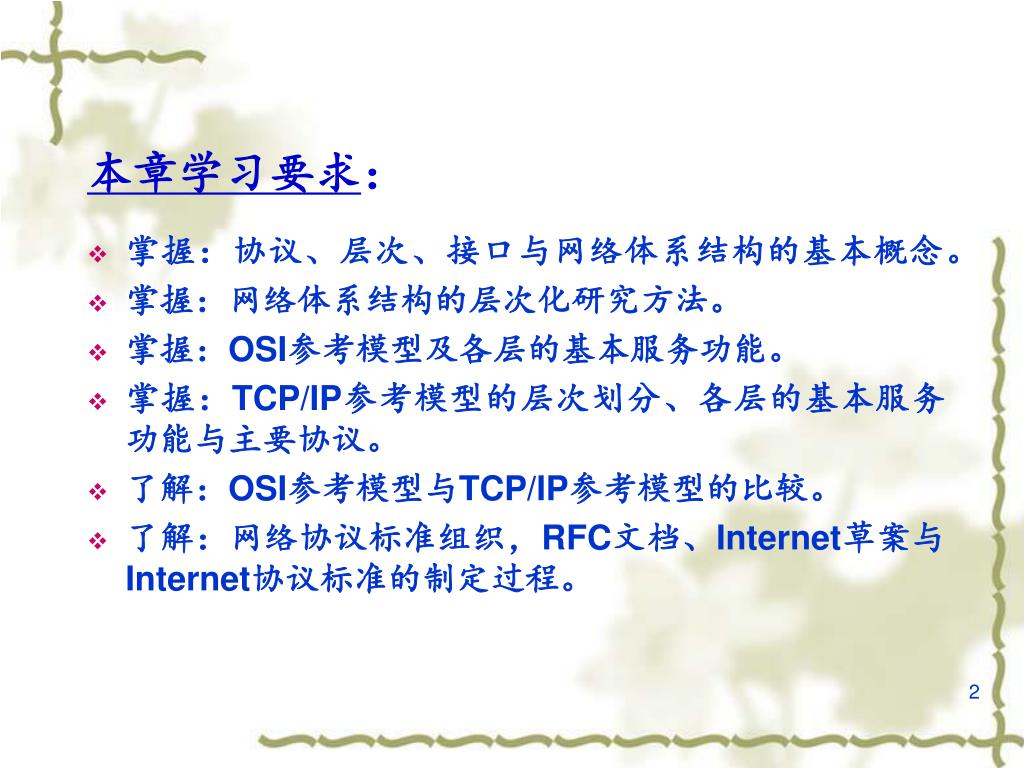 本章学习要求：

❖ 掌握：协议、层次、接口与网络体系结构的基本概念。
❖ 掌握：网络体系结构的层次化研究方法。
❖ 掌握：OSI参考模型及各层的基本服务功能。
❖ 掌握：TCP/IP参考模型的层次划分、各层的基本服务功能与主要协议。
❖ 了解：OSI参考模型与TCP/IP参考模型的比较。
❖ 了解：网络协议标准组织，RFC文档、Internet草案与Internet协议标准的制定过程。

2